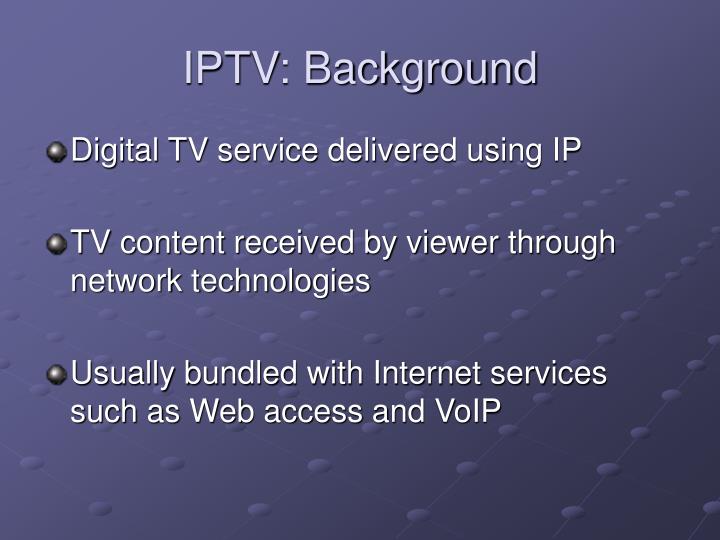 IPTV: Background

Digital TV service delivered using IP

TV content received by viewer through network technologies

Usually bundled with Internet services such as Web access and VoIP